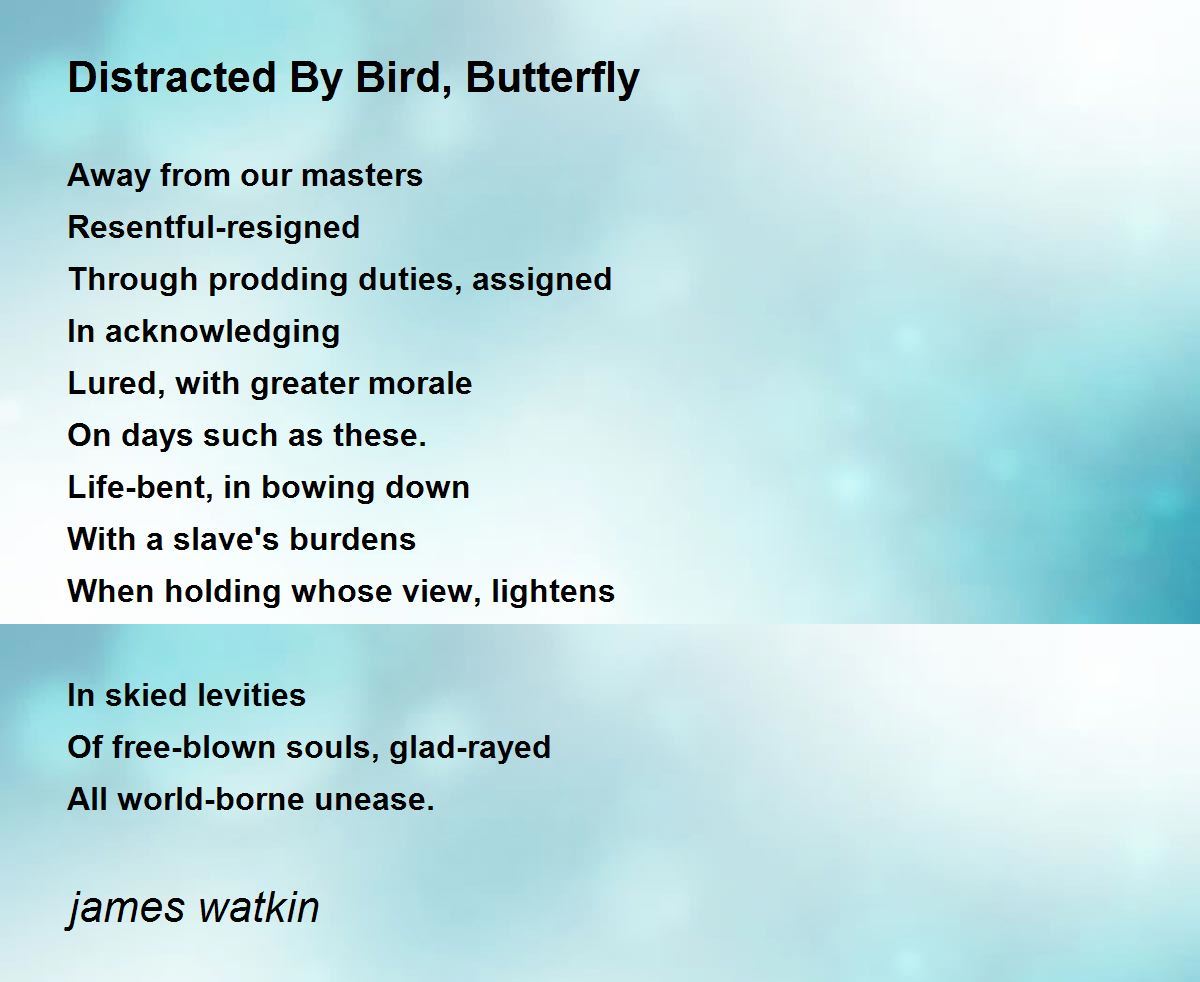 Distracted By Bird, Butterfly

Away from our masters
Resentful-resigned
Through prodding duties, assigned
In acknowledging
Lured, with greater morale
On days such as these.
Life-bent, in bowing down
With a slave's burdens
When holding whose view, lightens

In skied levities
Of free-blown souls, glad-rayed
All world-borne unease.

james watkin